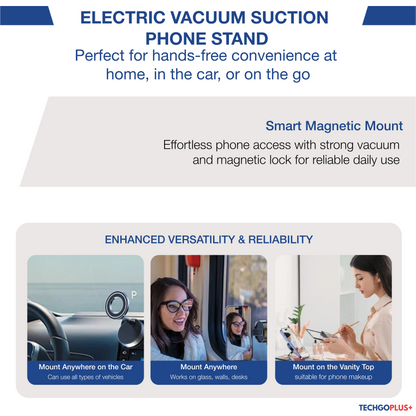 ELECTRIC VACUUM SUCTION PHONE STAND

Perfect for hands-free convenience at home, in the car, or on the go

Smart Magnetic Mount

Effortless phone access with strong vacuum and magnetic lock for reliable daily use

ENHANCED VERSATILITY & RELIABILITY

P

Mount Anywhere on the Car
Can use all types of vehicles

Mount Anywhere
Works on glass, walls, desks

Mount on the Vanity Top
suitable for phone makeup

TECHGOPLUS+